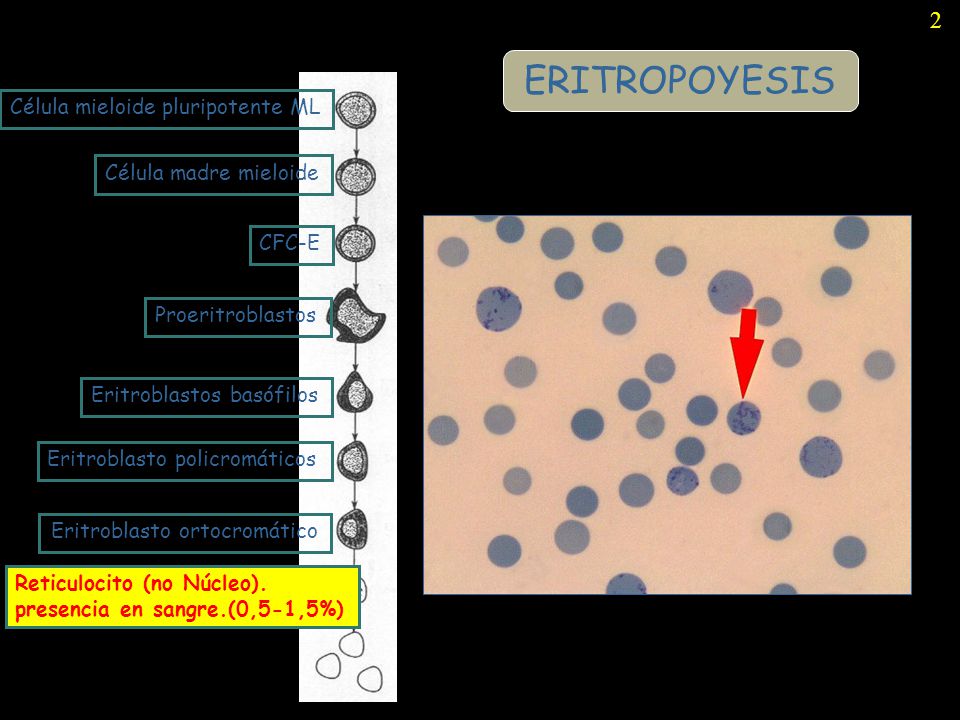 2

ERITROPOYESIS

Célula mieloide pluripotente ML

Célula madre mieloide

CFC-E

Proeritroblastos

Eritroblastos basófilos

Eritroblasto policromáticos

Eritroblasto ortocromático

Reticulocito (no Núcleo).
presencia en sangre.(0,5-1,5%)